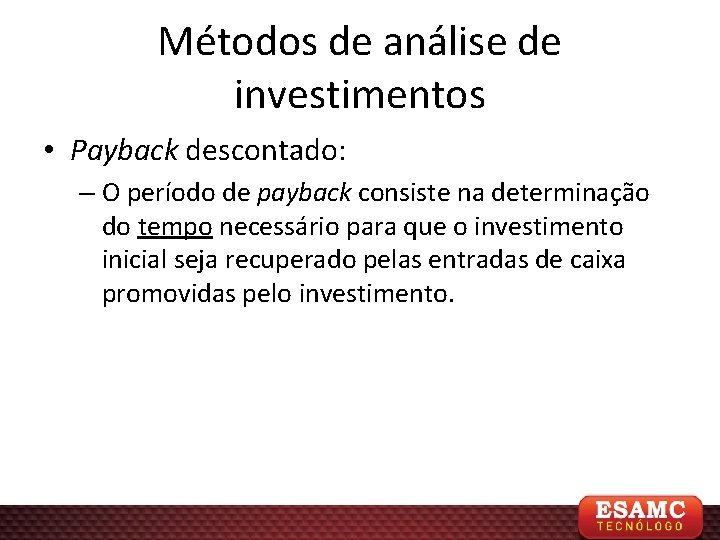 Métodos de análise de investimentos

• Payback descontado:

– O período de payback consiste na determinação do tempo necessário para que o investimento inicial seja recuperado pelas entradas de caixa promovidas pelo investimento.

ESAMC
TECNÓLOGO